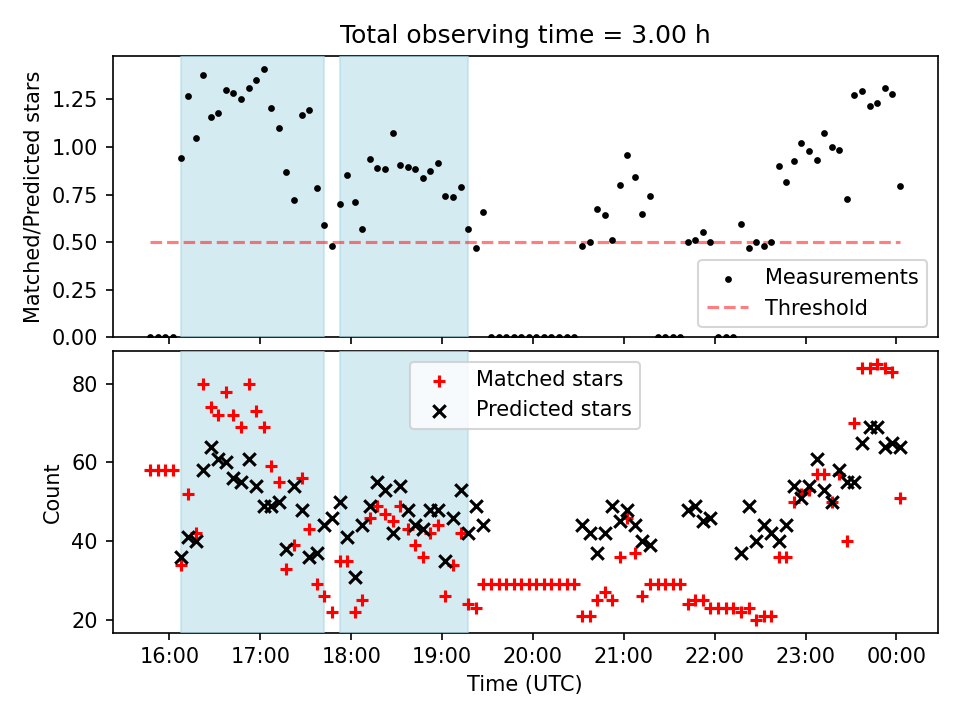 Total observing time = 3.00 h

Matched/Predicted stars

1.25
1.00
0.75
0.50
0.25
0.00

Measurements
Threshold

Count

80
60
40
20

Matched stars
Predicted stars

16:00
17:00
18:00
19:00
20:00
21:00
22:00
23:00
00:00

Time (UTC)